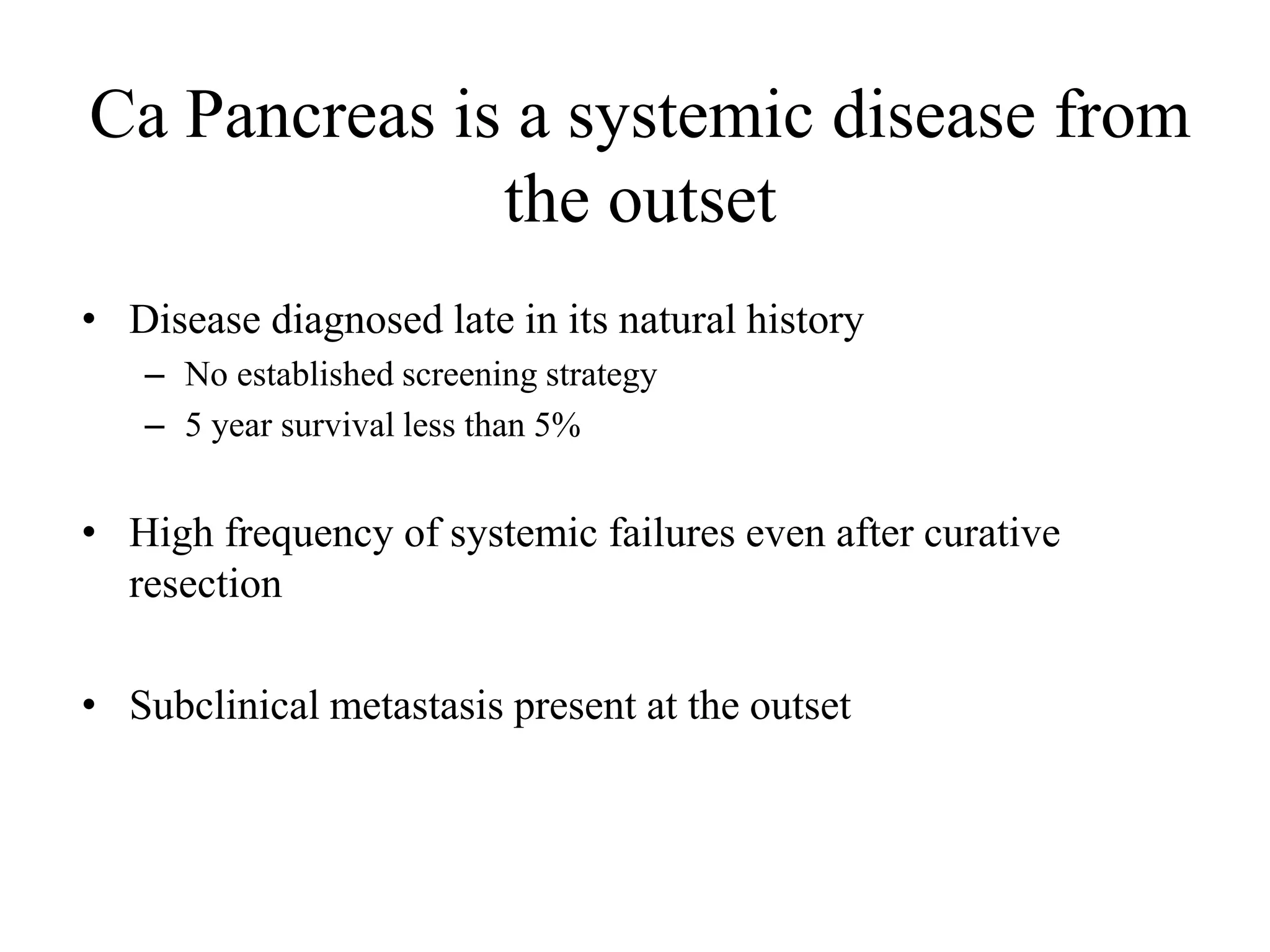 Ca Pancreas is a systemic disease from the outset

• Disease diagnosed late in its natural history
– No established screening strategy
– 5 year survival less than 5%

• High frequency of systemic failures even after curative resection

• Subclinical metastasis present at the outset